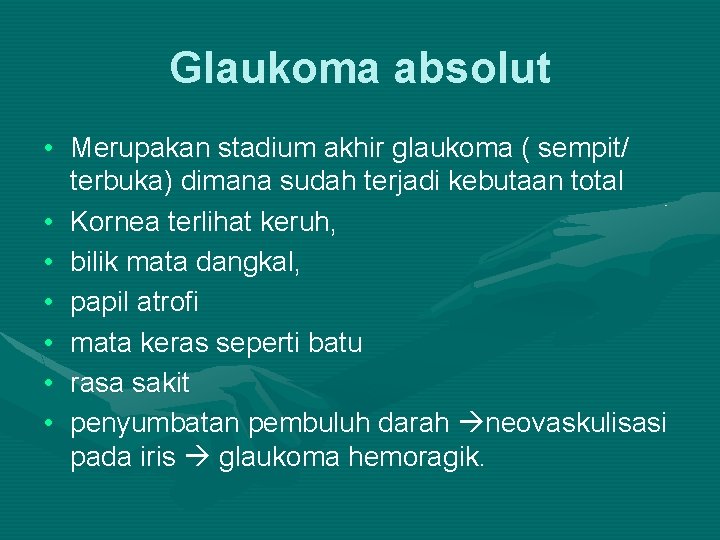 Glaukoma absolut

• Merupakan stadium akhir glaukoma ( sempit/ terbuka) dimana sudah terjadi kebutaan total
• Kornea terlihat keruh,
• bilik mata dangkal,
• papil atrofi
• mata keras seperti batu
• rasa sakit
• penyumbatan pembuluh darah →neovaskulisasi pada iris → glaukoma hemoragik.